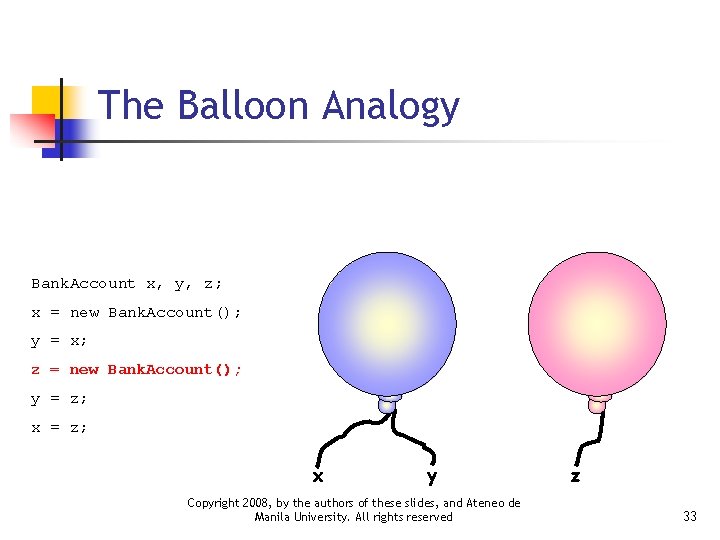 The Balloon Analogy

BankAccount x, y, z;
x = new BankAccount();
y = x;
z = new BankAccount();
y = z;
x = z;

x y z

Copyright 2008, by the authors of these slides, and Ateneo de Manila University. All rights reserved

33